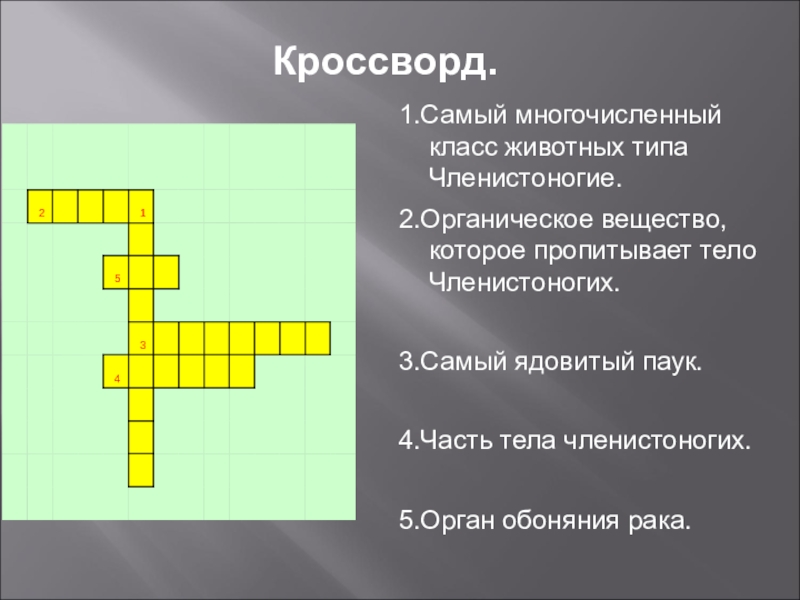 Кроссворд.

2
1
5
3
4

1.Самый многочисленный класс животных типа Членистоногие.

2.Органическое вещество, которое пропитывает тело Членистоногих.

3.Самый ядовитый паук.

4.Часть тела членистоногих.

5.Орган обоняния рака.